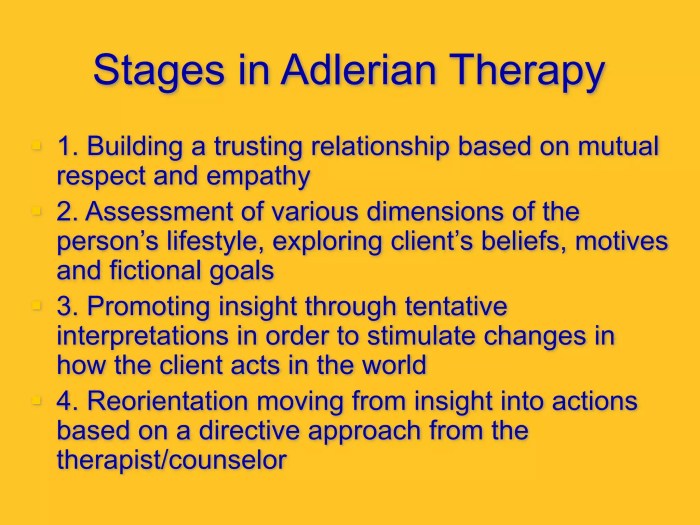 Stages in Adlerian Therapy

1. Building a trusting relationship based on mutual respect and empathy

2. Assessment of various dimensions of the person’s lifestyle, exploring client’s beliefs, motives and fictional goals

3. Promoting insight through tentative interpretations in order to stimulate changes in how the client acts in the world

4. Reorientation moving from insight into actions based on a directive approach from the therapist/counselor